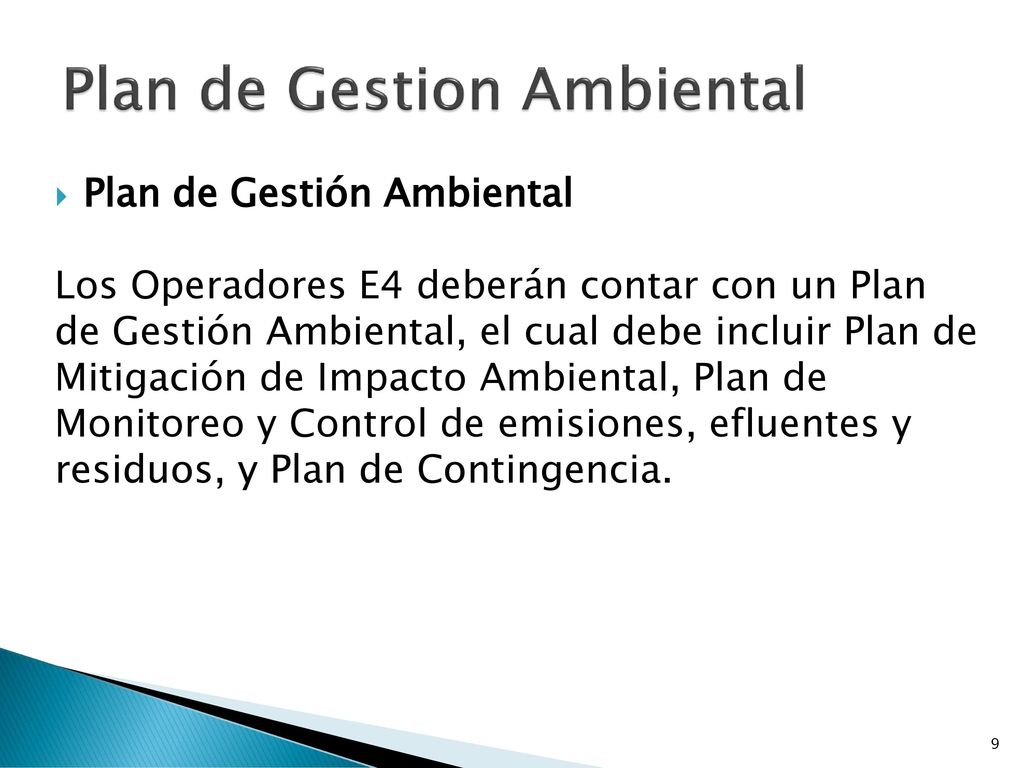 Plan de Gestion Ambiental

Plan de Gestión Ambiental

Los Operadores E4 deberán contar con un Plan de Gestión Ambiental, el cual debe incluir Plan de Mitigación de Impacto Ambiental, Plan de Monitoreo y Control de emisiones, efluentes y residuos, y Plan de Contingencia.

9